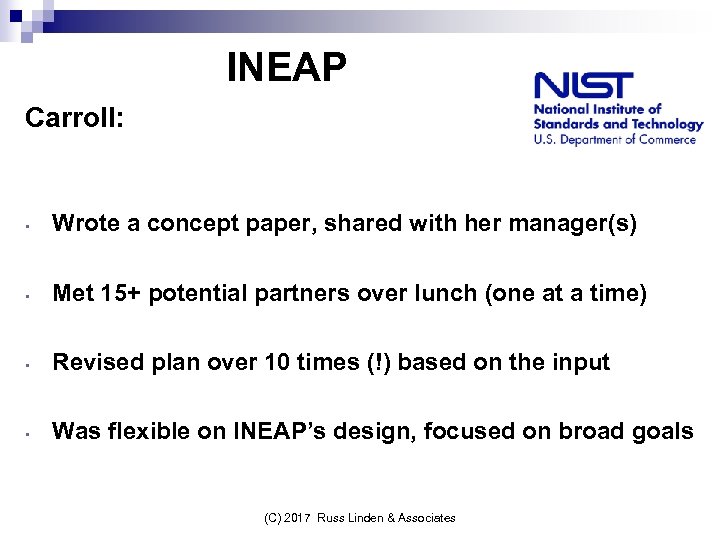 INEAP

NIST
National Institute of Standards and Technology
U.S. Department of Commerce

Carroll:

- Wrote a concept paper, shared with her manager(s)
- Met 15+ potential partners over lunch (one at a time)
- Revised plan over 10 times (!) based on the input
- Was flexible on INEAP's design, focused on broad goals

(C) 2017 Russ Linden & Associates